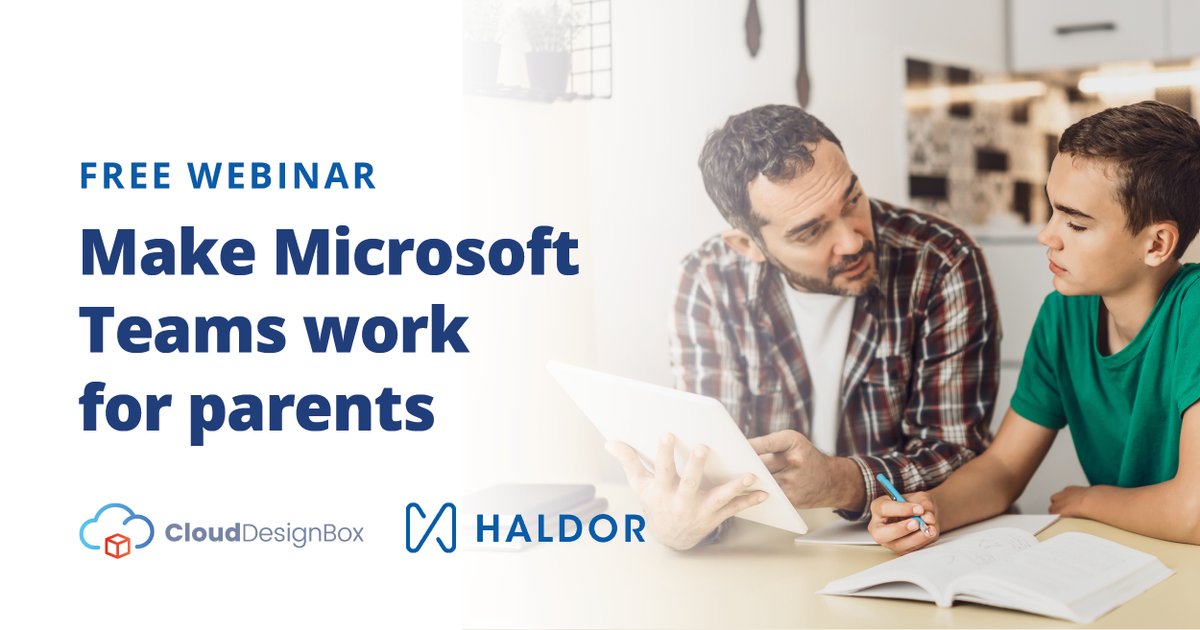 FREE WEBINAR

Make Microsoft Teams work for parents

CloudDesignBox

HALDOR